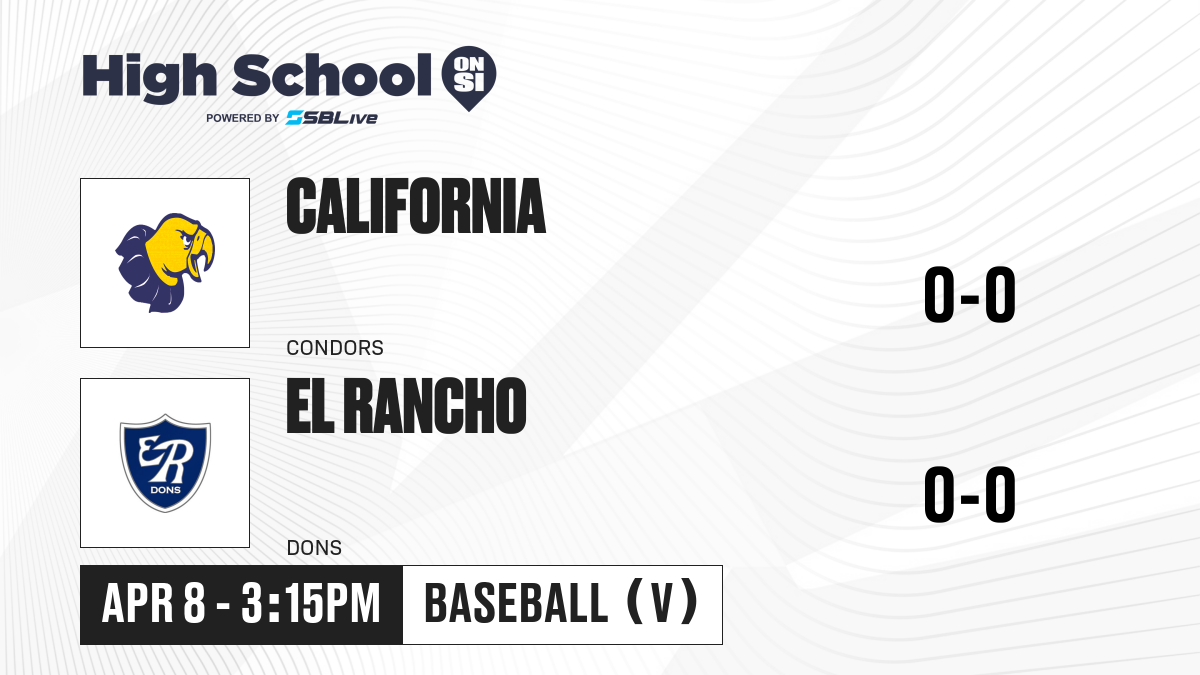 High School ON SI
POWERED BY SBLive

CALIFORNIA
CONDORS
0-0

ER
DONS

EL RANCHO
DONS
0-0

APR 8 - 3:15PM
BASEBALL (V)